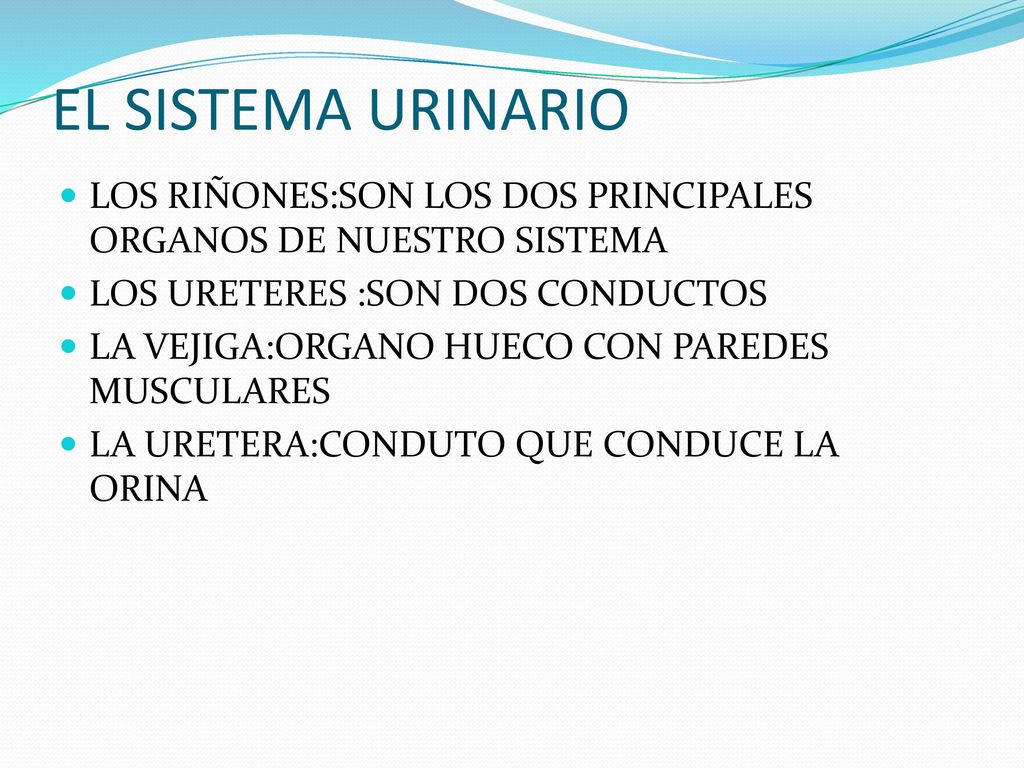 EL SISTEMA URINARIO

LOS RIÑONES:SON LOS DOS PRINCIPALES ORGANOS DE NUESTRO SISTEMA

LOS URETERES :SON DOS CONDUCTOS

LA VEJIGA:ORGANO HUECO CON PAREDES MUSCULARES

LA URETERA:CONDUTO QUE CONDUCE LA ORINA